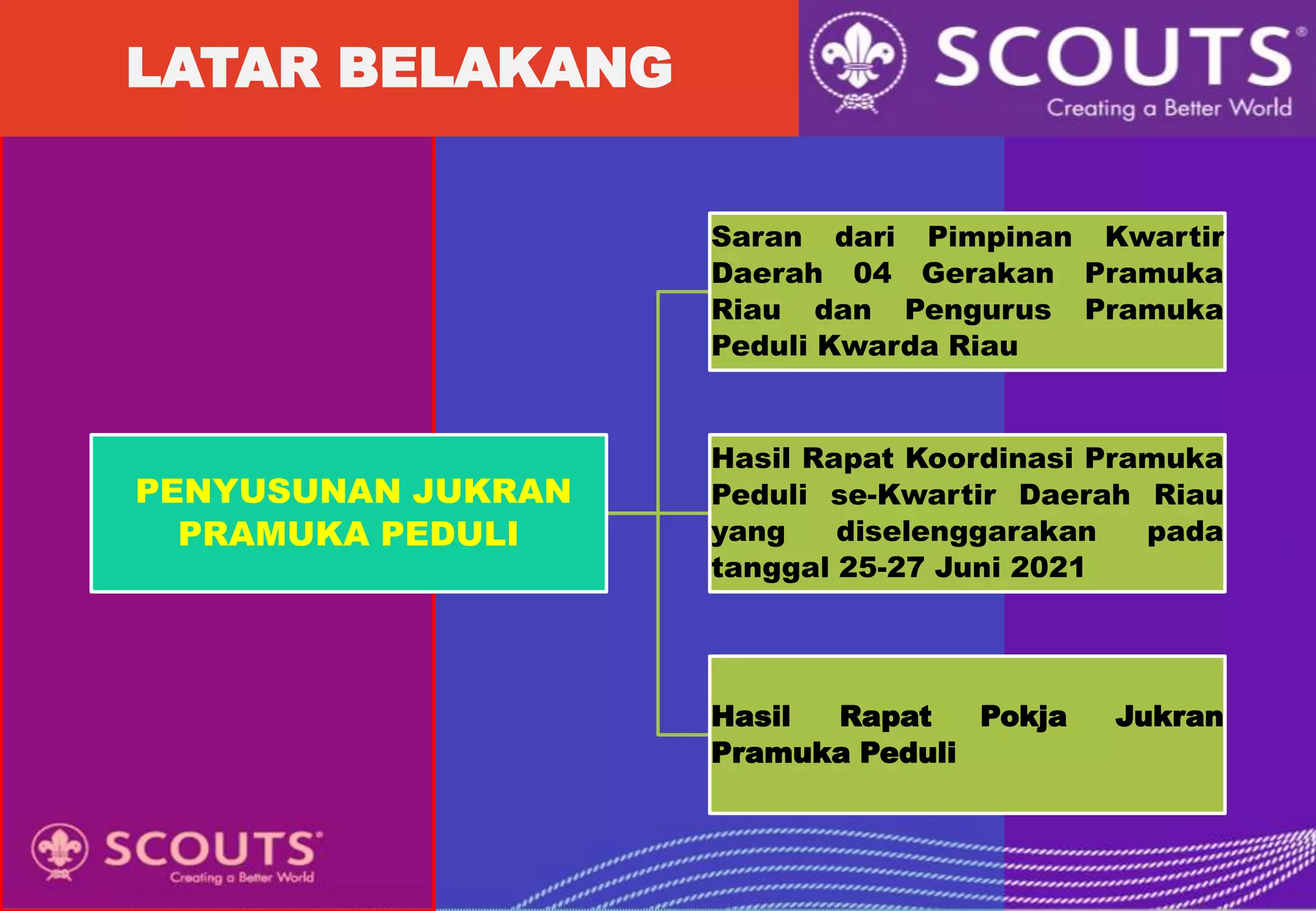 LATAR BELAKANG

SCOUTS®
Creating a Better World

PENYUSUNAN JUKRAN PRAMUKA PEDULI

Saran dari Pimpinan Kwartir Daerah 04 Gerakan Pramuka Riau dan Pengurus Pramuka Peduli Kwarda Riau

Hasil Rapat Koordinasi Pramuka Peduli se-Kwartir Daerah Riau yang diselenggarakan pada tanggal 25-27 Juni 2021

Hasil Rapat Pokja Jukran Pramuka Peduli

SCOUTS®
Creating a Better World